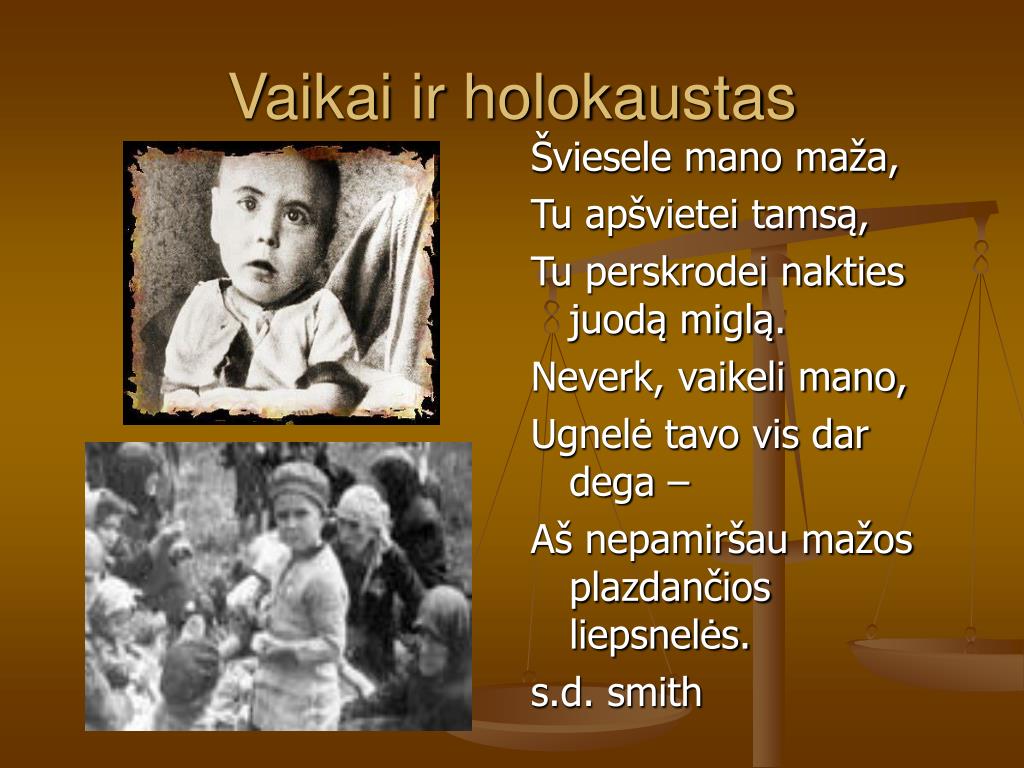 Vaikai ir holokaustas

Šviesele mano maža,

Tu apšvietei tamsą,

Tu perskrodei nakties juodą miglą.

Neverk, vaikeli mano,

Ugnelė tavo vis dar dega –

Aš nepamiršau mažos plazdančios liepsnelės.

s.d. smith